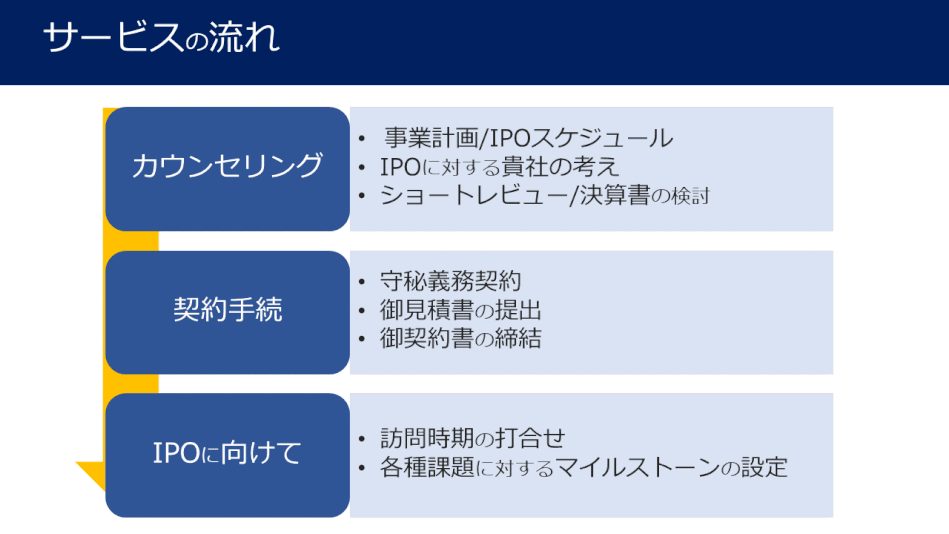 サービスの流れ

カウンセリング

• 事業計画/IPOスケジュール
• IPOに対する貴社の考え
• ショートレビュー/決算書の検討

契約手続

• 守秘義務契約
• 御見積書の提出
• 御契約書の締結

IPOに向けて

• 訪問時期の打合せ
• 各種課題に対するマイルストーンの設定